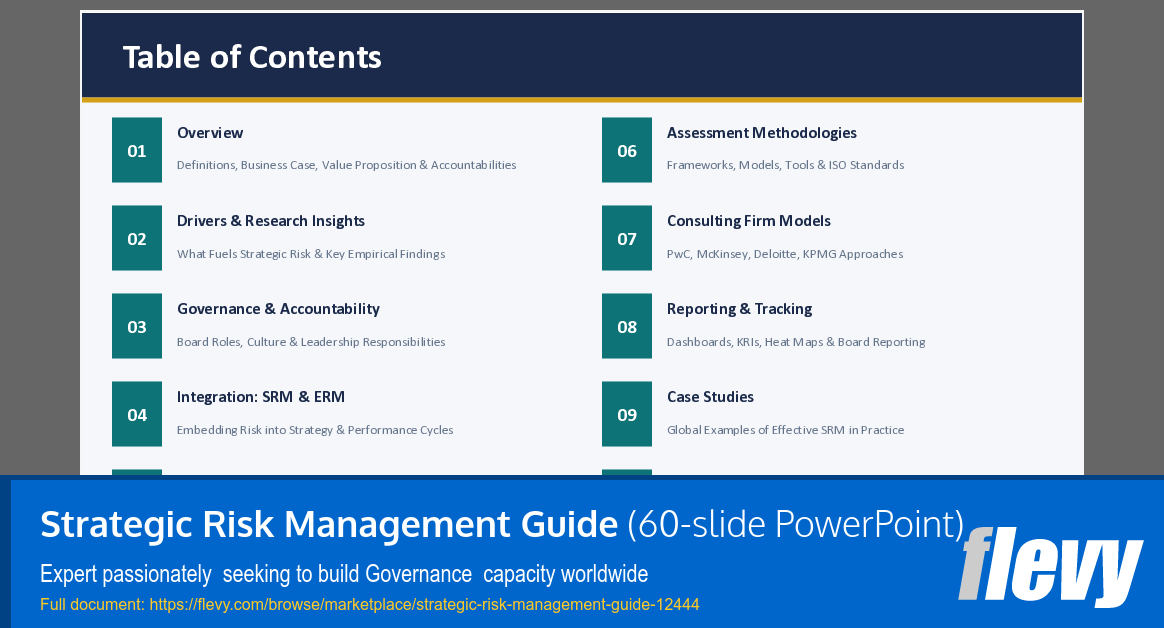 Table of Contents

01
Overview
Definitions, Business Case, Value Proposition & Accountabilities

02
Drivers & Research Insights
What Fuels Strategic Risk & Key Empirical Findings

03
Governance & Accountability
Board Roles, Culture & Leadership Responsibilities

04
Integration: SRM & ERM
Embedding Risk into Strategy & Performance Cycles

06
Assessment Methodologies
Frameworks, Models, Tools & ISO Standards

07
Consulting Firm Models
PwC, McKinsey, Deloitte, KPMG Approaches

08
Reporting & Tracking
Dashboards, KRIs, Heat Maps & Board Reporting

09
Case Studies
Global Examples of Effective SRM in Practice

Strategic Risk Management Guide (60-slide PowerPoint)
Expert passionately seeking to build Governance capacity worldwide
Full document: https://flevy.com/browse/marketplace/strategic-risk-management-guide-12444

flevy